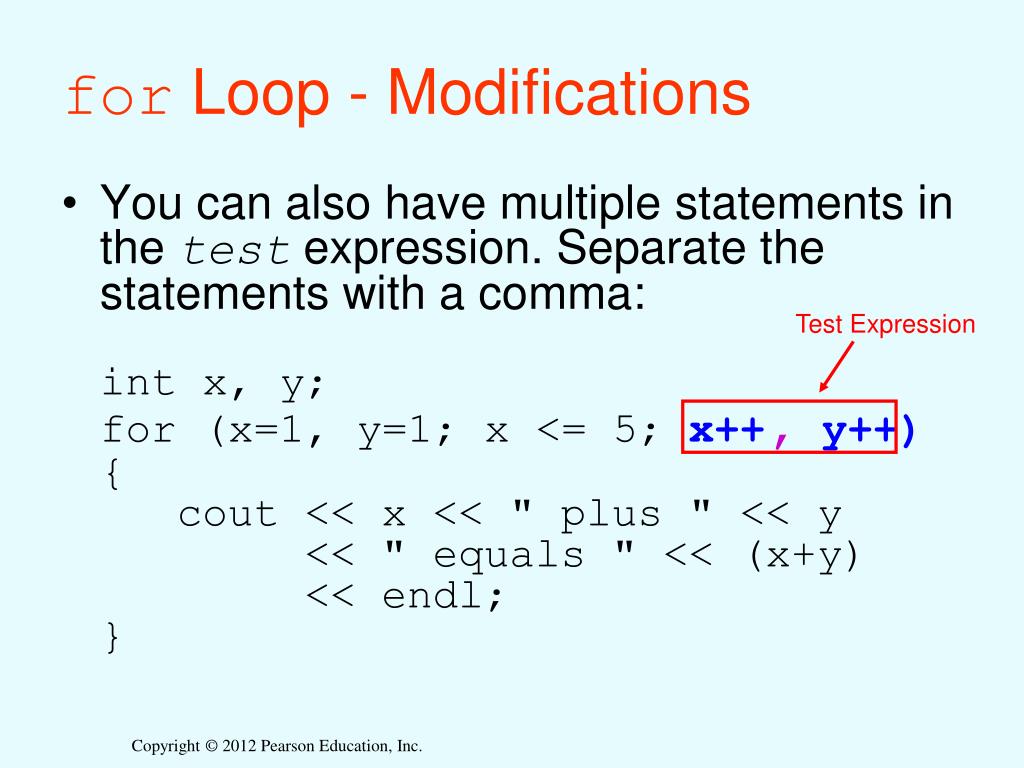 for Loop - Modifications

• You can also have multiple statements in the test expression. Separate the statements with a comma:

Test Expression

int x, y;
for (x=1, y=1; x <= 5; x++, y++)
{
   cout << x << " plus " << y
        << " equals " << (x+y)
        << endl;
}

Copyright © 2012 Pearson Education, Inc.